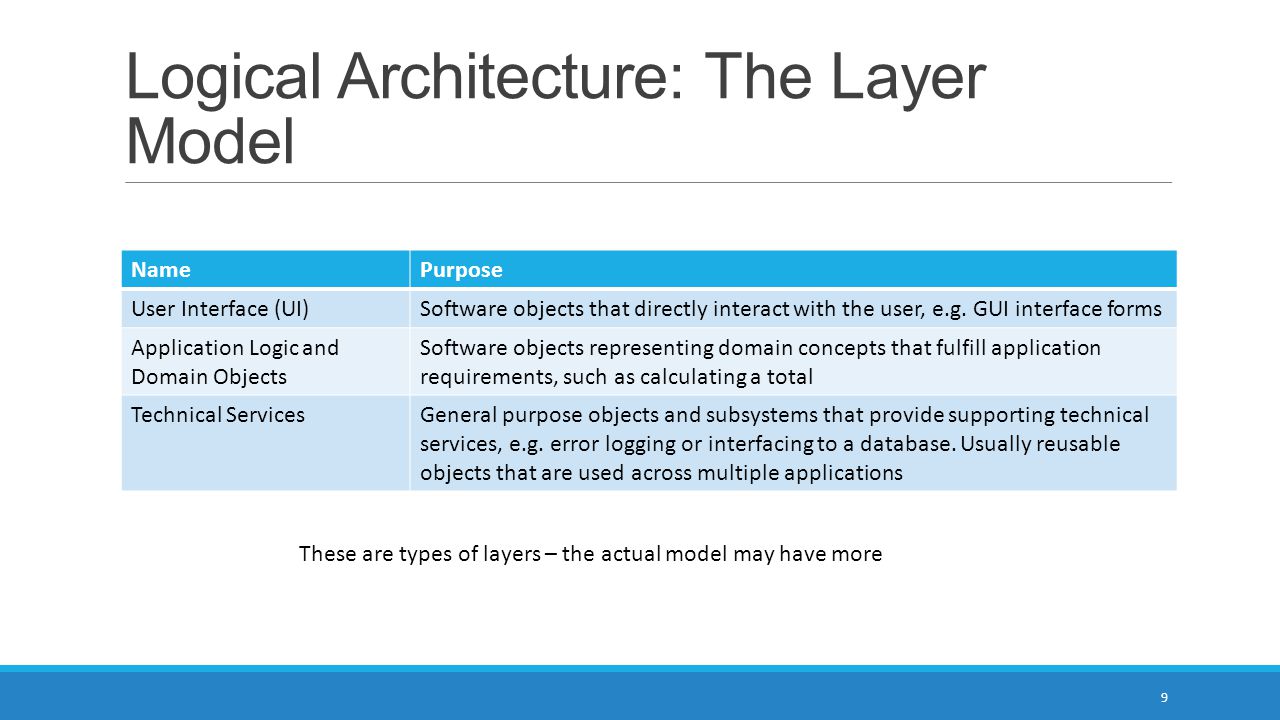 Logical Architecture: The Layer Model

| Name | Purpose |
|---|---|
| User Interface (UI) | Software objects that directly interact with the user, e.g. GUI interface forms |
| Application Logic and Domain Objects | Software objects representing domain concepts that fulfill application requirements, such as calculating a total |
| Technical Services | General purpose objects and subsystems that provide supporting technical services, e.g. error logging or interfacing to a database. Usually reusable objects that are used across multiple applications |

These are types of layers – the actual model may have more

9